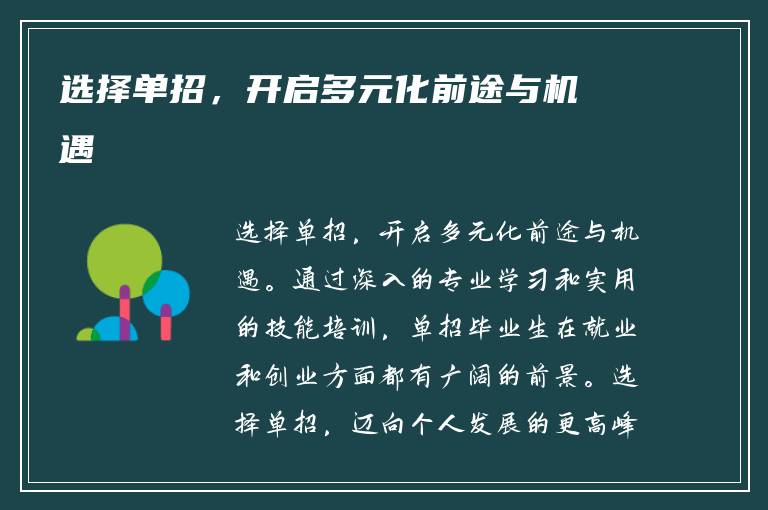 选择单招，开启多元化前途与机遇

选择单招，开启多元化前途与机遇。通过深入的专业学习和实用的技能培训，单招毕业生在就业和创业方面都有广阔的前景。选择单招，迈向个人发展的更高峰